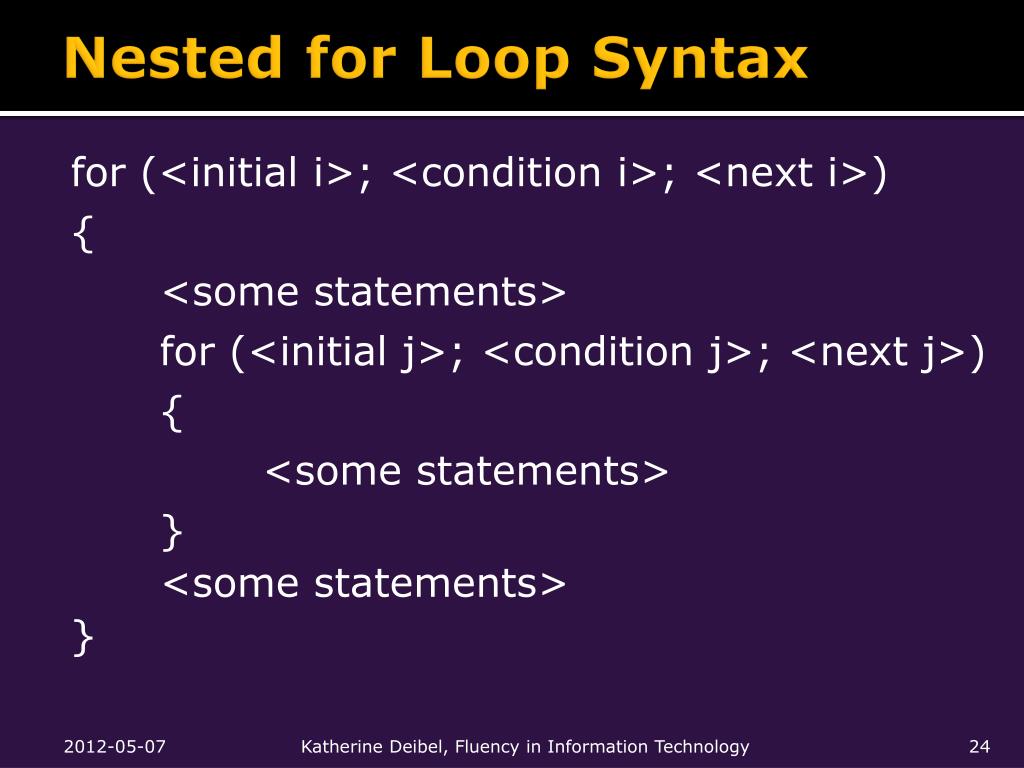 Nested for Loop Syntax

for (<initial i>; <condition i>; <next i>)
{
<some statements>
for (<initial j>; <condition j>; <next j>)
{
<some statements>
}
<some statements>
}

2012-05-07 Katherine Deibel, Fluency in Information Technology 24